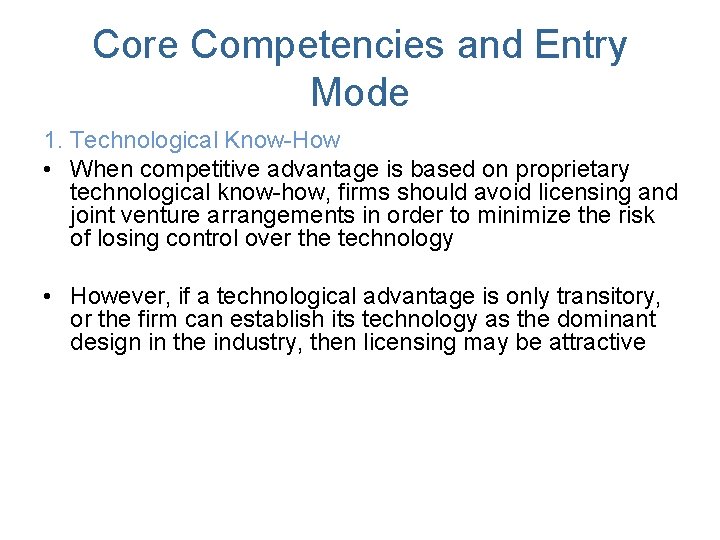 Core Competencies and Entry Mode

1. Technological Know-How

• When competitive advantage is based on proprietary technological know-how, firms should avoid licensing and joint venture arrangements in order to minimize the risk of losing control over the technology

• However, if a technological advantage is only transitory, or the firm can establish its technology as the dominant design in the industry, then licensing may be attractive